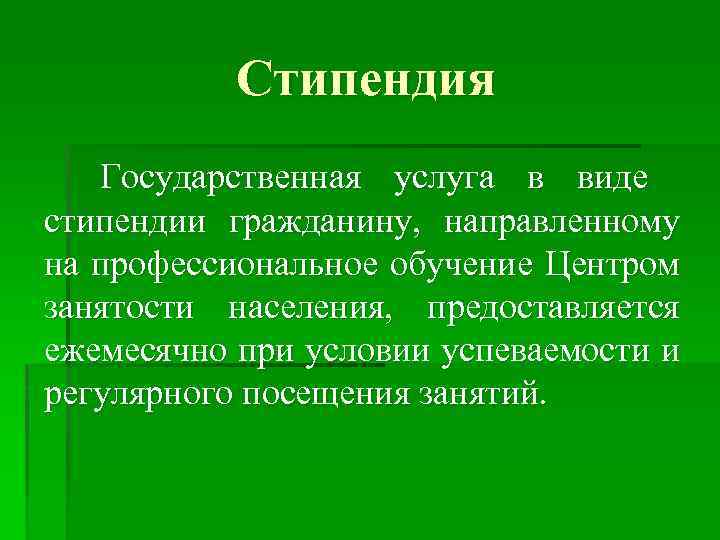 Стипендия

Государственная услуга в виде стипендии гражданину, направленному на профессиональное обучение Центром занятости населения, предоставляется ежемесячно при условии успеваемости и регулярного посещения занятий.